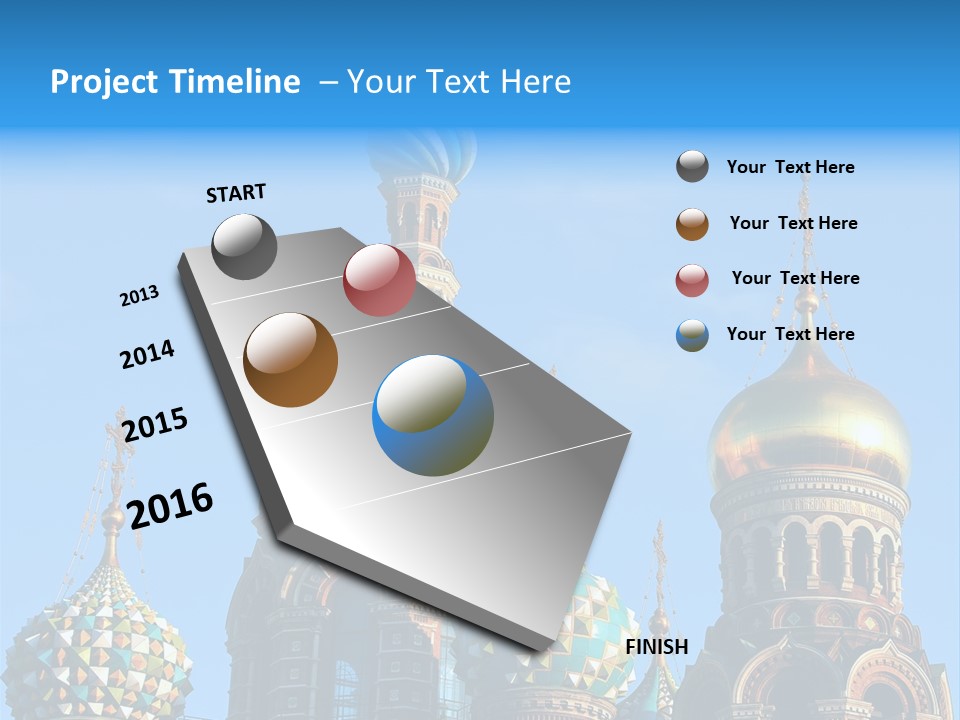 Project Timeline – Your Text Here

START

2013

2014

2015

2016

FINISH

Your Text Here

Your Text Here

Your Text Here

Your Text Here